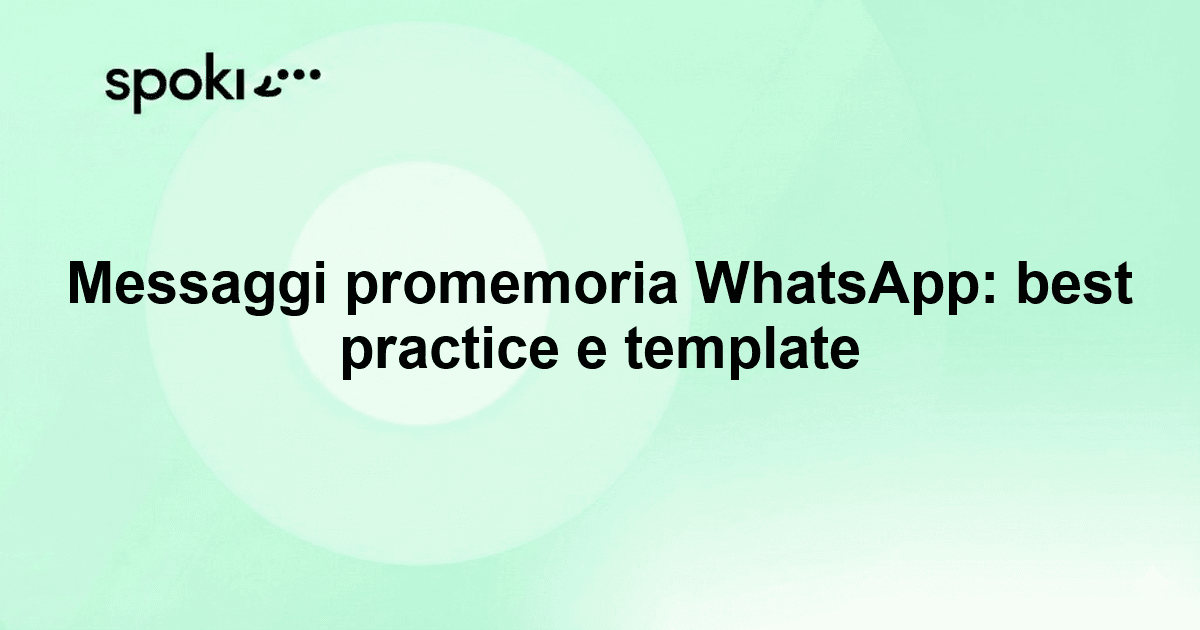 spoki

Messaggi promemoria WhatsApp: best practice e template